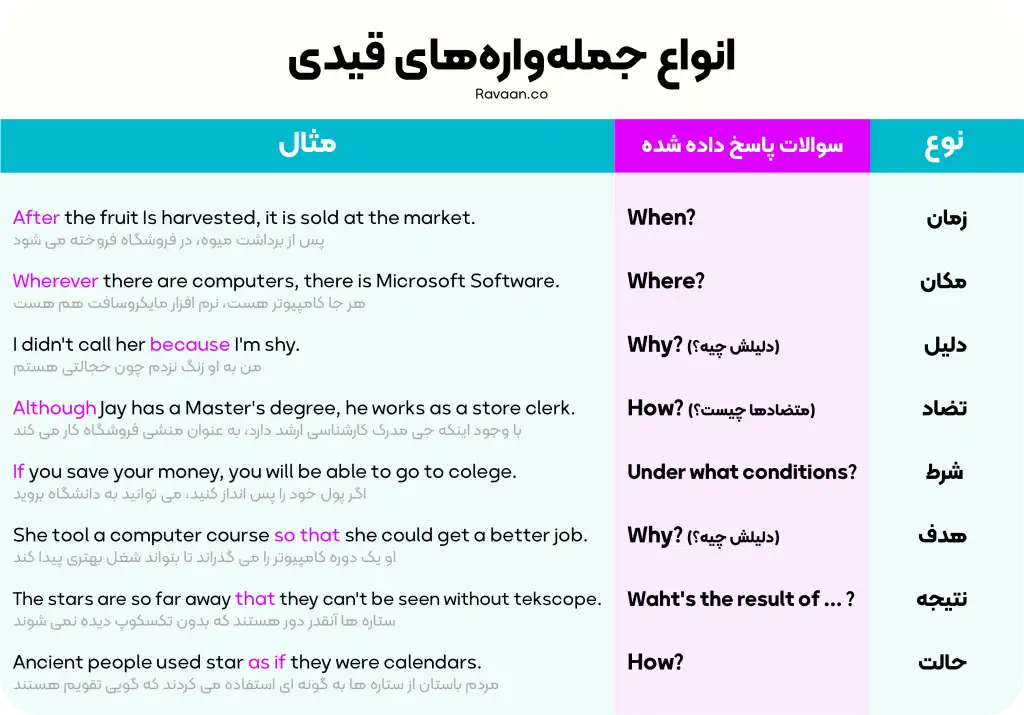 انواع جمله‌واره‌های قیدی

Ravaan.co

| نوع | سوالات پاسخ داده شده | مثال |
|---|---|---|
| زمان | When? | After the fruit Is harvested, it is sold at the market. پس از برداشت میوه، در فروشگاه فروخته می شود |
| مکان | Where? | Wherever there are computers, there is Microsoft Software. هر جا کامپیوتر هست، نرم افزار مایکروسافت هم هست |
| دلیل | Why? (دلیلش چیه؟) | I didn't call her because I'm shy. من به او زنگ نزدم چون خجالتی هستم |
| تضاد | How? (متضادها چیست؟) | Although Jay has a Master's degree, he works as a store clerk. با وجود اینکه جی مدرک کارشناسی ارشد دارد، به عنوان منشی فروشگاه کار می کند |
| شرط | Under what conditions? | If you save your money, you will be able to go to colege. اگر پول خود را پس انداز کنید، می توانید به دانشگاه بروید |
| هدف | Why? (دلیلش چیه؟) | She tool a computer course so that she could get a better job. او یک دوره کامپیوتر را می گذراند تا بتواند شغل بهتری پیدا کند |
| نتیجه | Waht's the result of ... ? | The stars are so far away that they can't be seen without tekscope. ستاره ها آنقدر دور هستند که بدون تکسکوپ دیده نمی شوند |
| حالت | How? | Ancient people used star as if they were calendars. مردم باستان از ستاره ها به گونه ای استفاده می کردند که گویی تقویم هستند |